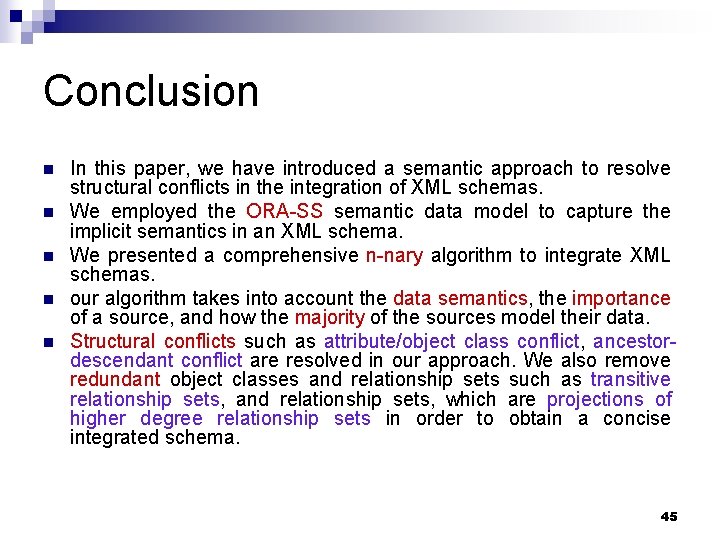 Conclusion

In this paper, we have introduced a semantic approach to resolve structural conflicts in the integration of XML schemas.

We employed the ORA-SS semantic data model to capture the implicit semantics in an XML schema.

We presented a comprehensive n-nary algorithm to integrate XML schemas.

our algorithm takes into account the data semantics, the importance of a source, and how the majority of the sources model their data.

Structural conflicts such as attribute/object class conflict, ancestor-descendant conflict are resolved in our approach. We also remove redundant object classes and relationship sets such as transitive relationship sets, and relationship sets, which are projections of higher degree relationship sets in order to obtain a concise integrated schema.

45